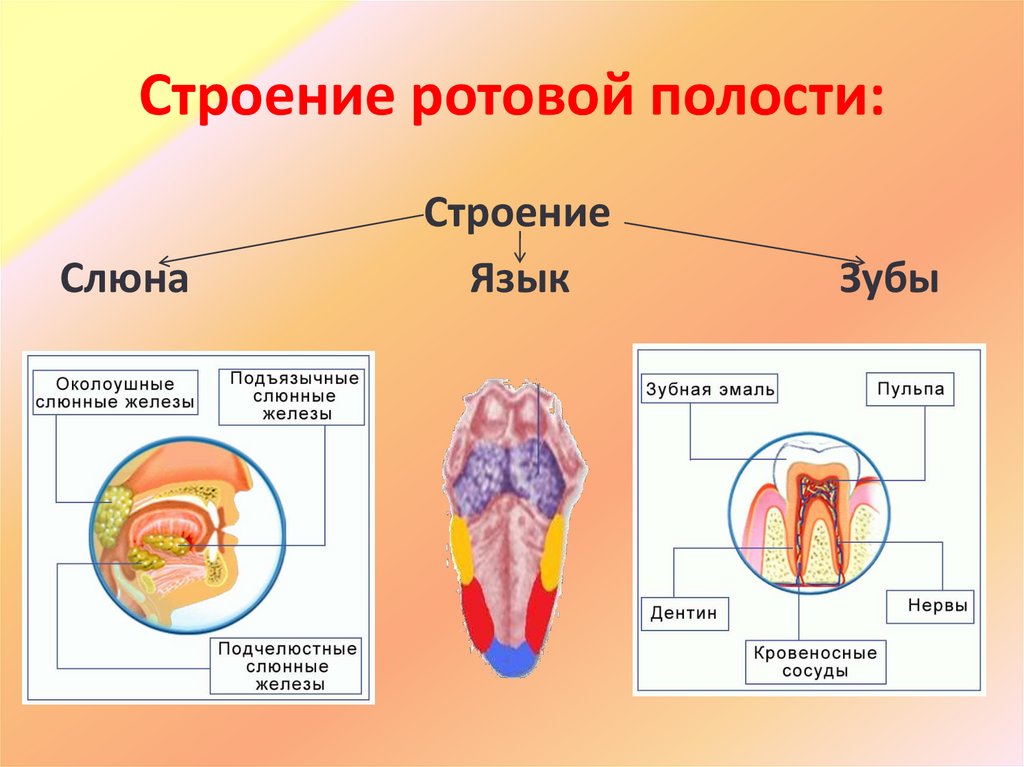 Строение ротовой полости:

Строение

Слюна

Язык

Зубы

Околоушные слюнные железы

Подъязычные слюнные железы

Подчелюстные слюнные железы

Зубная эмаль

Пульпа

Дентин

Нервы

Кровеносные сосуды